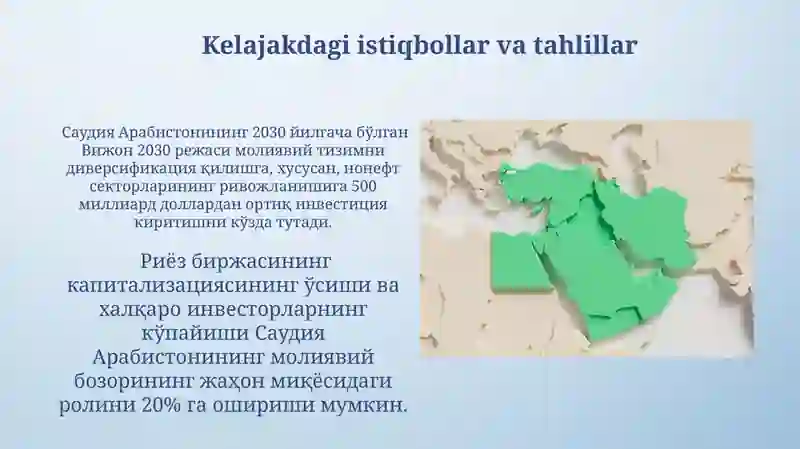 Kelajakdagi istiqbollar va tahlillar

Саудия Арабистонининг 2030 йилгача бўлган Вижон 2030 режаси молиявий тизимни диверсификация қилишга, хусусан, нонефт секторларининг ривожланишига 500 миллиард доллардан ортиқ инвестиция киритишни кўзда тутади.

Риёз биржасининг капитализациясининг ўсиши ва халқаро инвесторларнинг кўпайиши Саудия Арабистонининг молиявий бозорининг жаҳон миқёсидаги ролини 20% га ошириши мумкин.